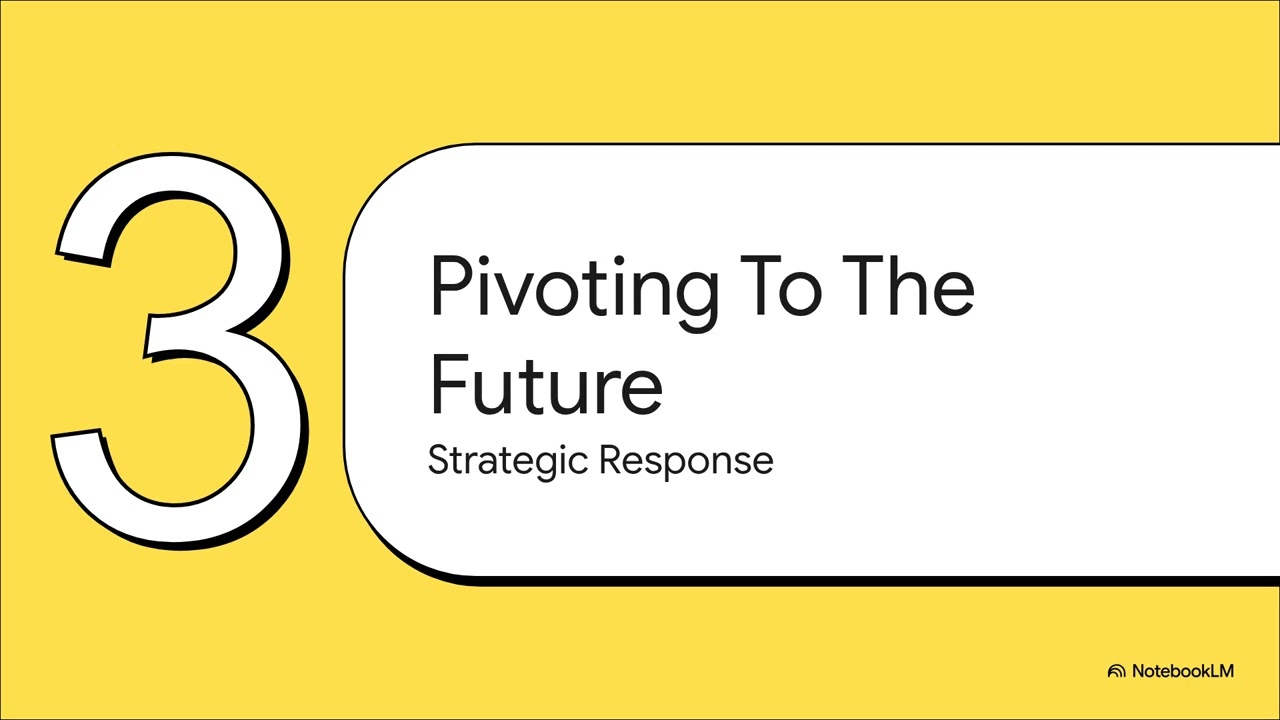 3

Pivoting To The Future

Strategic Response

NotebookLM